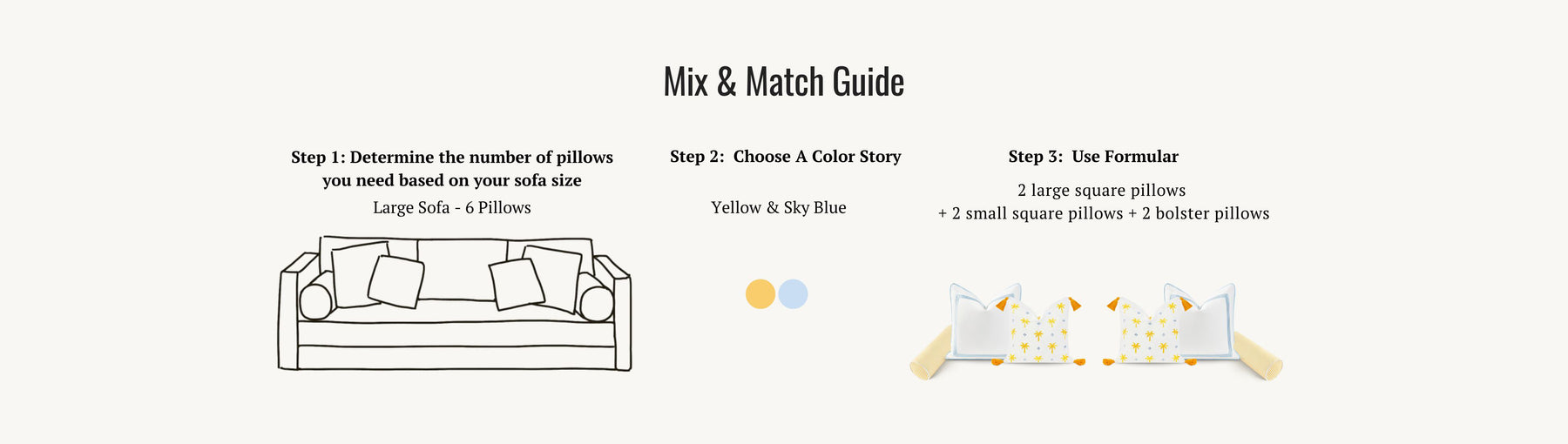 Mix & Match Guide

Step 1: Determine the number of pillows you need based on your sofa size

Large Sofa - 6 Pillows

Step 2: Choose A Color Story

Yellow & Sky Blue

Step 3: Use Formular

2 large square pillows + 2 small square pillows + 2 bolster pillows